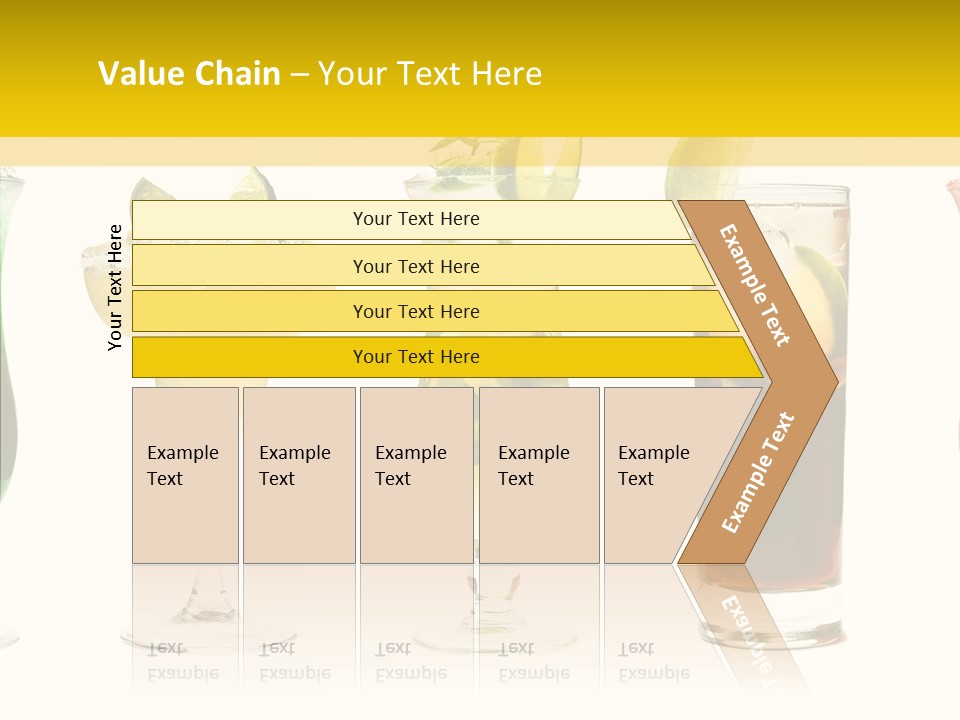 Value Chain – Your Text Here

Your Text Here

Your Text Here

Your Text Here

Your Text Here

Your Text Here

Example Text

Example Text

Example Text

Example Text

Example Text

Example Text

Example Text